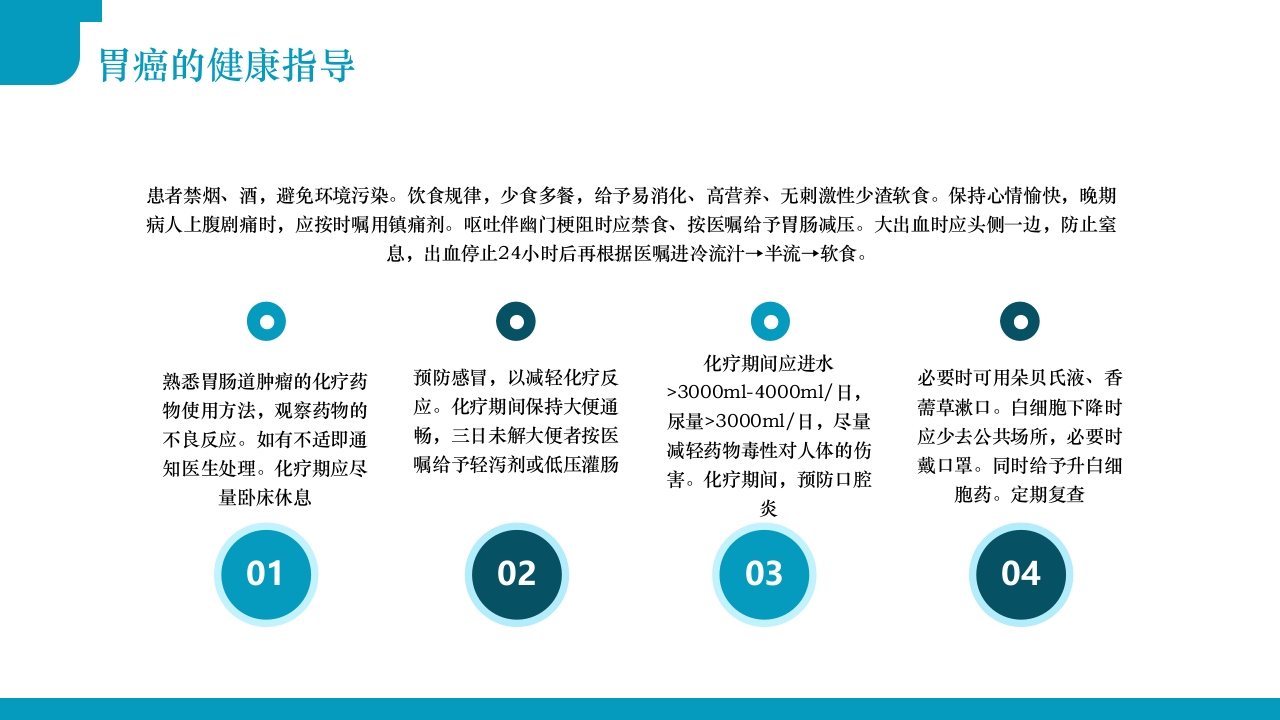 胃癌的健康指导

患者禁烟、酒，避免环境污染。饮食规律，少食多餐，给予易消化、高营养、无刺激性少渣软食。保持心情愉快，晚期病人上腹剧痛时，应按时嘱用镇痛剂。呕吐伴幽门梗阻时应禁食、按医嘱给予胃肠减压。大出血时应头侧一边，防止窒息，出血停止24小时后再根据医嘱进冷流汁→半流→软食。

熟悉胃肠道肿瘤的化疗药物使用方法，观察药物的不良反应。如有不适即通知医生处理。化疗期应尽量卧床休息

01

预防感冒，以减轻化疗反应。化疗期间保持大便通畅，三日未解大便者按医嘱给予轻泻剂或低压灌肠

02

化疗期间应进水>3000ml-4000ml/日，尿量>3000ml/日，尽量减轻药物毒性对人体的伤害。化疗期间，预防口腔炎

03

必要时可用朵贝氏液、香薷草漱口。白细胞下降时应少去公共场所，必要时戴口罩。同时给予升白细胞药。定期复查

04